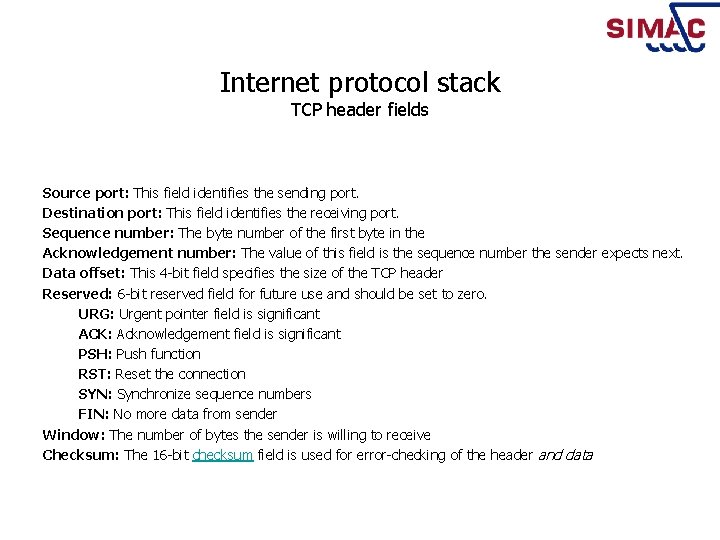 SIMAC

Internet protocol stack
TCP header fields

Source port: This field identifies the sending port.
Destination port: This field identifies the receiving port.
Sequence number: The byte number of the first byte in the
Acknowledgement number: The value of this field is the sequence number the sender expects next.
Data offset: This 4-bit field specifies the size of the TCP header
Reserved: 6-bit reserved field for future use and should be set to zero.
URG: Urgent pointer field is significant
ACK: Acknowledgement field is significant
PSH: Push function
RST: Reset the connection
SYN: Synchronize sequence numbers
FIN: No more data from sender
Window: The number of bytes the sender is willing to receive
Checksum: The 16-bit checksum field is used for error-checking of the header and data